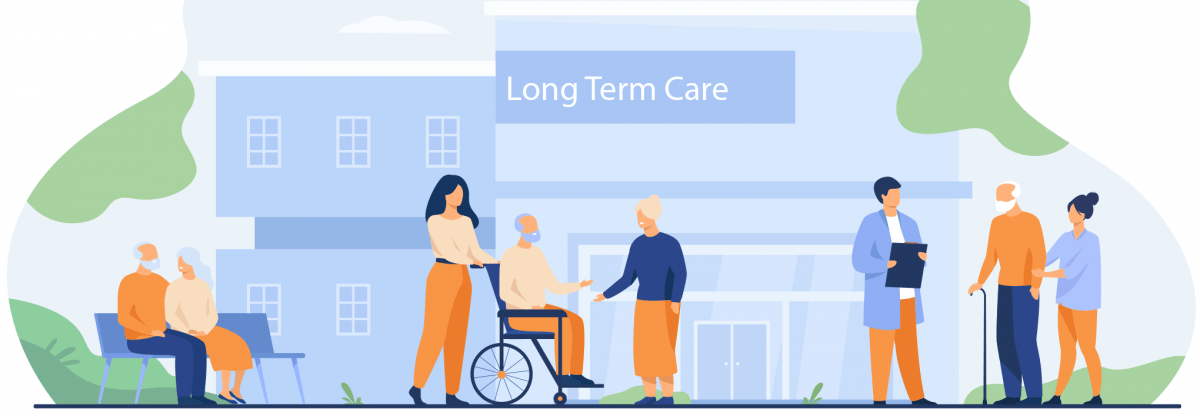 Long Term Care